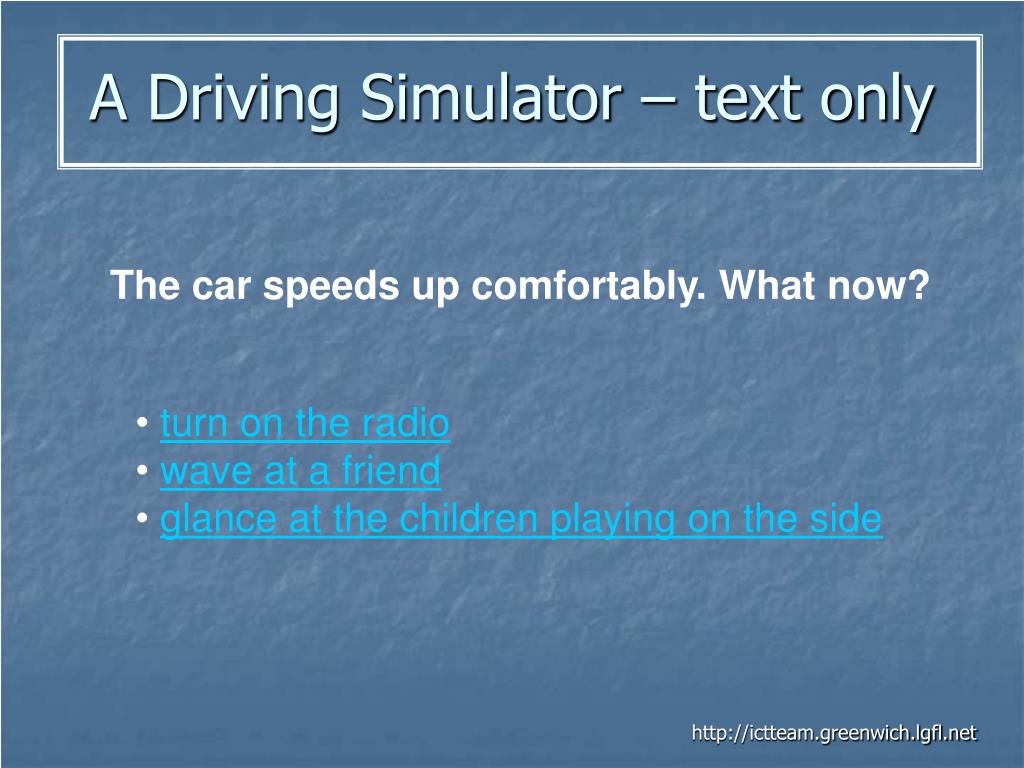 A Driving Simulator – text only

The car speeds up comfortably. What now?

• turn on the radio
• wave at a friend
• glance at the children playing on the side

http://ictteam.greenwich.lgfl.net